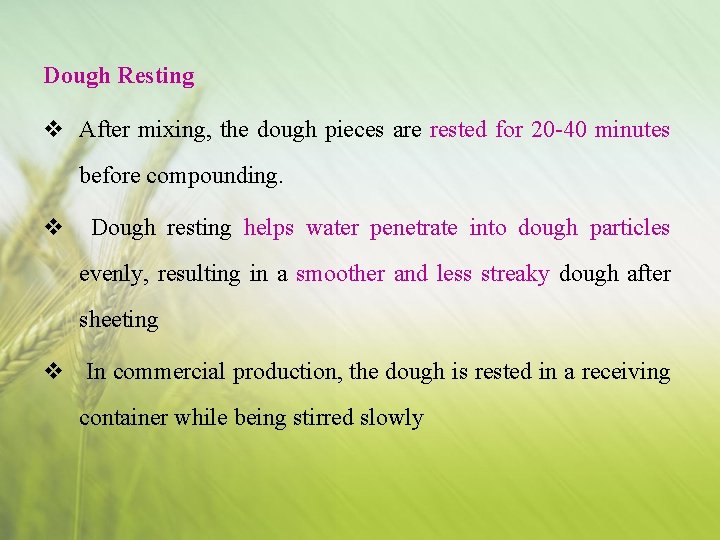 Dough Resting

❖ After mixing, the dough pieces are rested for 20-40 minutes before compounding.

❖ Dough resting helps water penetrate into dough particles evenly, resulting in a smoother and less streaky dough after sheeting

❖ In commercial production, the dough is rested in a receiving container while being stirred slowly